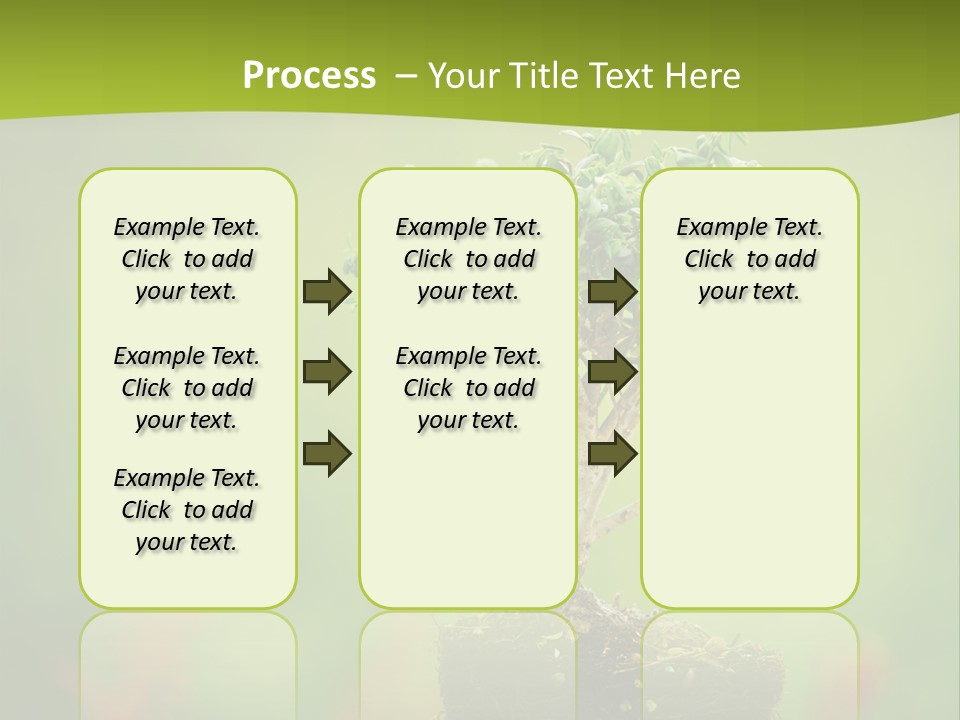 Process – Your Title Text Here

Example Text. Click to add your text.

Example Text. Click to add your text.

Example Text. Click to add your text.

Example Text. Click to add your text.

Example Text. Click to add your text.

Example Text. Click to add your text.